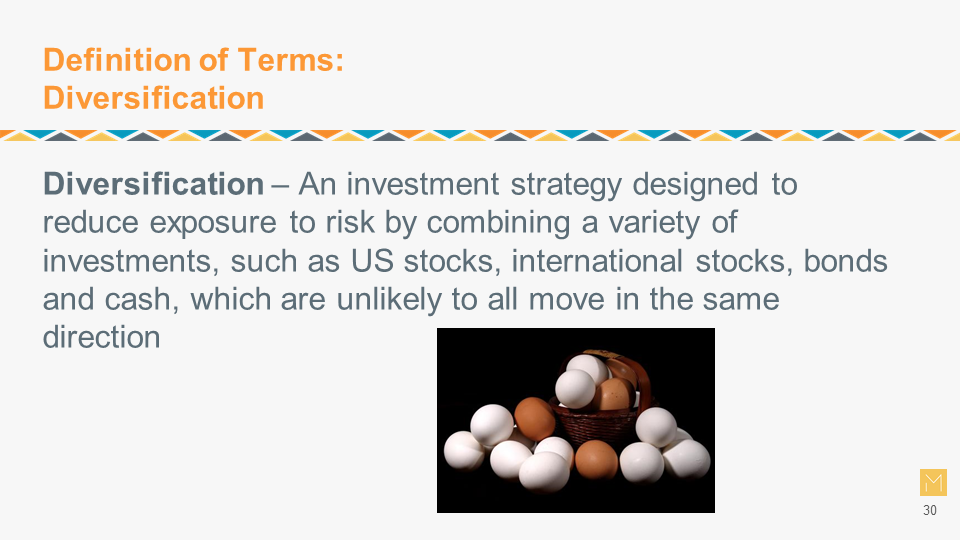 Definition of Terms:
Diversification

Diversification – An investment strategy designed to reduce exposure to risk by combining a variety of investments, such as US stocks, international stocks, bonds and cash, which are unlikely to all move in the same direction

M

30